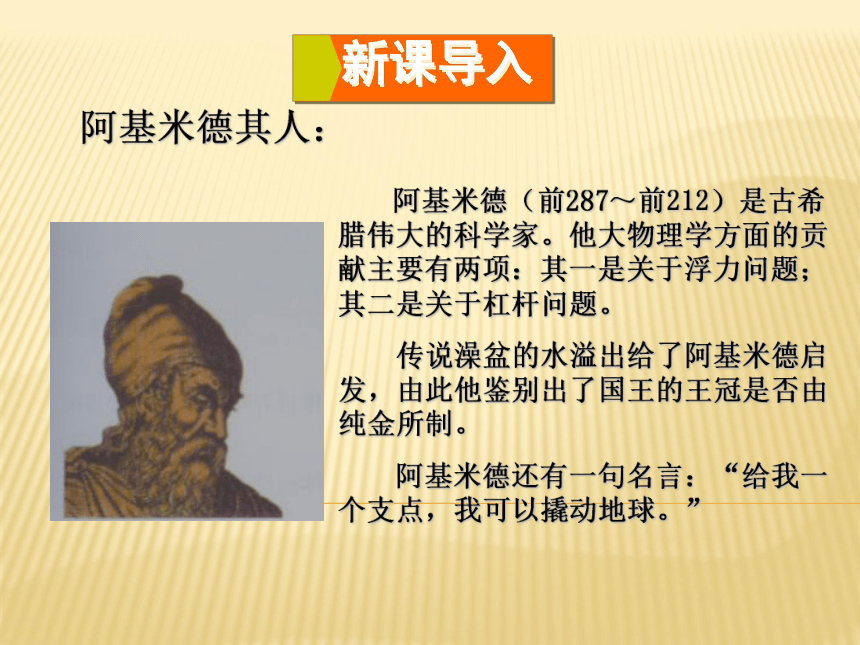 新课导入

阿基米德其人：

阿基米德（前287～前212）是古希腊伟大的科学家。他大物理学方面的贡献主要有两项：其一是关于浮力问题；其二是关于杠杆问题。

传说澡盆的水溢出给了阿基米德启发，由此他鉴别出了国王的王冠是否由纯金所制。

阿基米德还有一句名言：“给我一个支点，我可以撬动地球。”